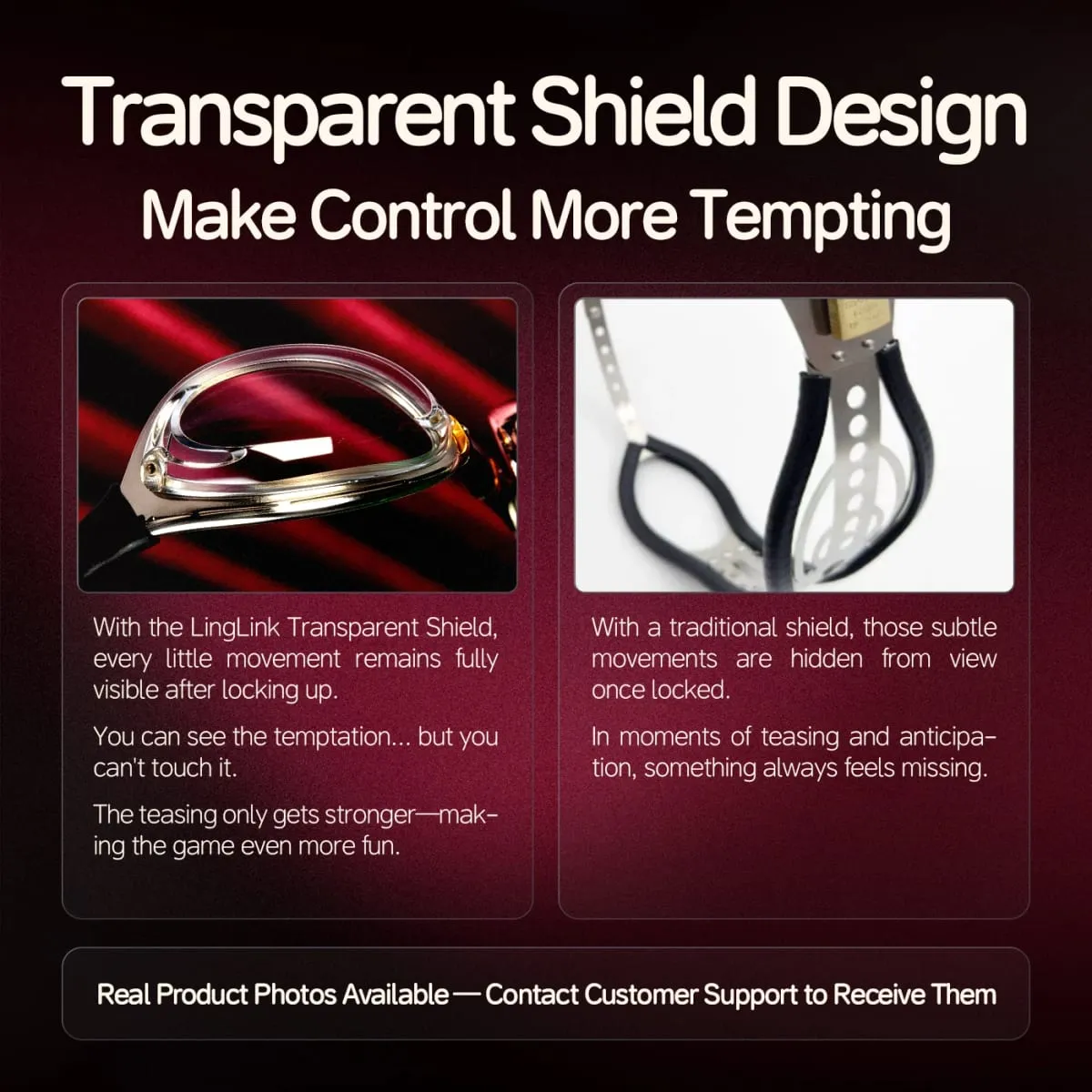 Transparent Shield Design
Make Control More Tempting

With the LingLink Transparent Shield, every little movement remains fully visible after locking up.

You can see the temptation... but you can't touch it.

The teasing only gets stronger—making the game even more fun.

With a traditional shield, those subtle movements are hidden from view once locked.

In moments of teasing and anticipation, something always feels missing.

Real Product Photos Available — Contact Customer Support to Receive Them